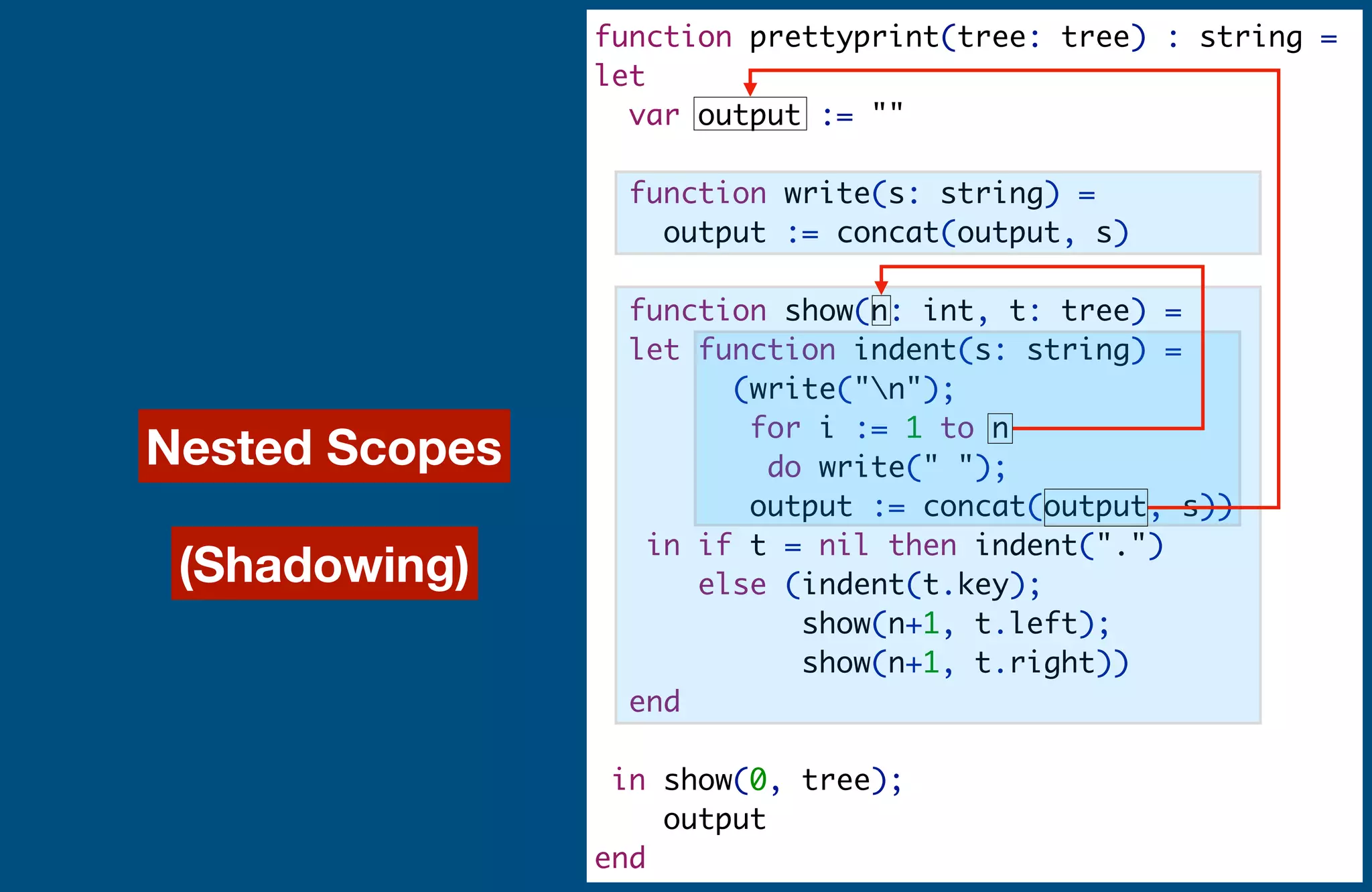 Nested Scopes

(Shadowing)

function prettyprint(tree: tree) : string =
let
  var output := ""

  function write(s: string) =
    output := concat(output, s)

  function show(n: int, t: tree) =
  let function indent(s: string) =
      (write("\n");
       for i := 1 to n
        do write(" ");
       output := concat(output, s))
   in if t = nil then indent(".")
      else (indent(t.key);
            show(n+1, t.left);
            show(n+1, t.right))
  end

 in show(0, tree);
    output
end